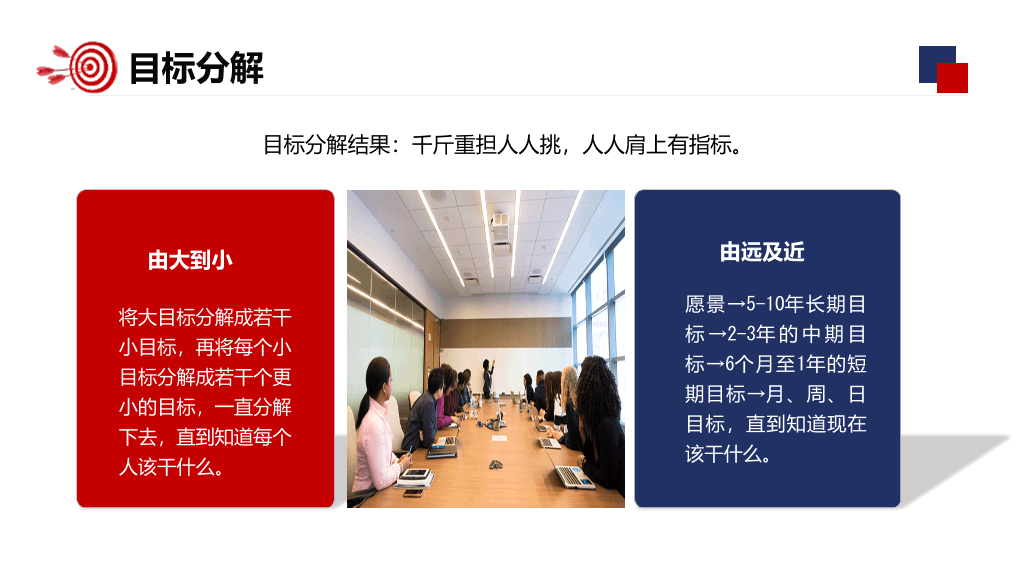 目标分解

目标分解结果：千斤重担人人挑，人人肩上有指标。

由大到小

将大目标分解成若干小目标，再将每个小目标分解成若干个更小的目标，一直分解下去，直到知道每个人该干什么。

由远及近

愿景→5-10年长期目标→2-3年的中期目标→6个月至1年的短期目标→月、周、日目标，直到知道现在该干什么。